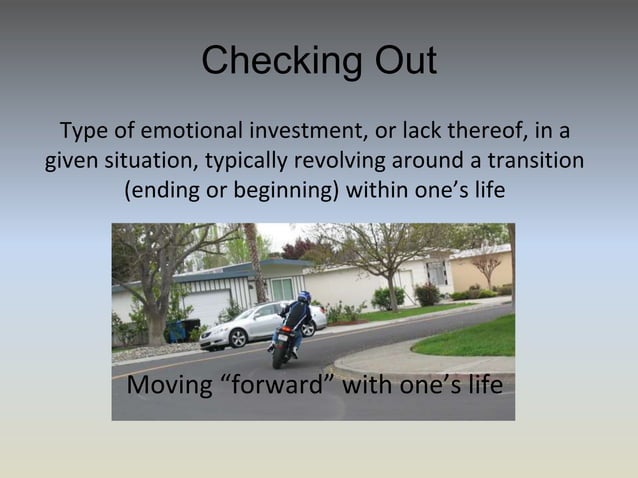 Checking Out

Type of emotional investment, or lack thereof, in a given situation, typically revolving around a transition (ending or beginning) within one’s life

Moving “forward” with one’s life